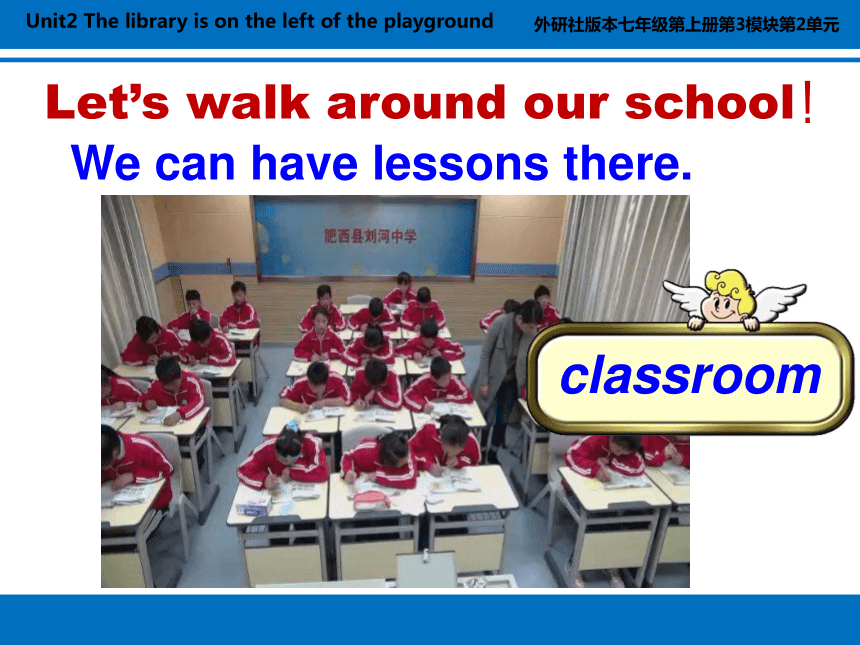 Unit2 The library is on the left of the playground

外研社版本七年级第上册第3模块第2单元

Let's walk around our school!

We can have lessons there.

肥西县刘河中学

classroom